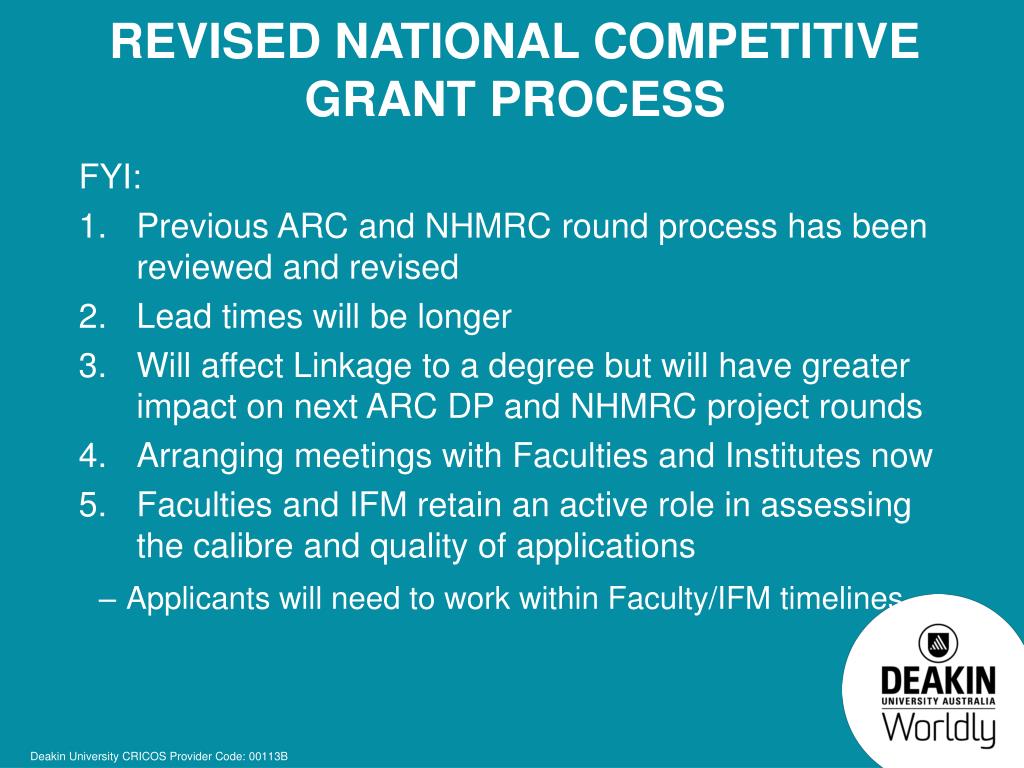 REVISED NATIONAL COMPETITIVE GRANT PROCESS

FYI:

1. Previous ARC and NHMRC round process has been reviewed and revised
2. Lead times will be longer
3. Will affect Linkage to a degree but will have greater impact on next ARC DP and NHMRC project rounds
4. Arranging meetings with Faculties and Institutes now
5. Faculties and IFM retain an active role in assessing the calibre and quality of applications

– Applicants will need to work within Faculty/IFM timelines

DEAKIN
UNIVERSITY AUSTRALIA
Worldly

Deakin University CRICOS Provider Code: 00113B